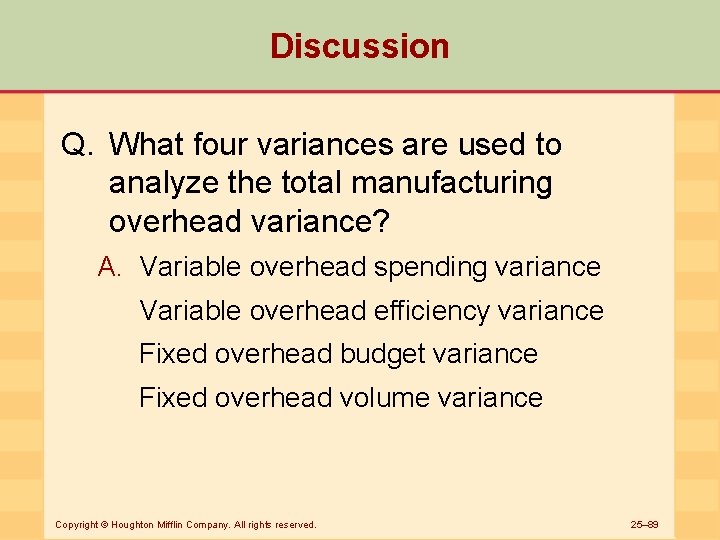 Discussion

Q. What four variances are used to analyze the total manufacturing overhead variance?

A. Variable overhead spending variance

Variable overhead efficiency variance

Fixed overhead budget variance

Fixed overhead volume variance

Copyright © Houghton Mifflin Company. All rights reserved.

25–89